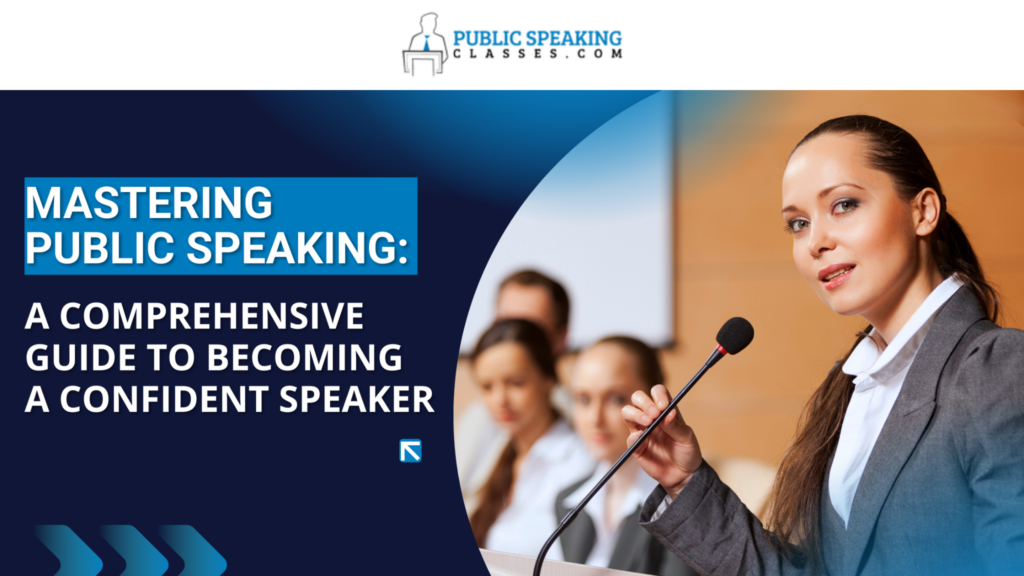 PUBLIC SPEAKING
CLASSES.COM

MASTERING PUBLIC SPEAKING:

A COMPREHENSIVE GUIDE TO BECOMING A CONFIDENT SPEAKER